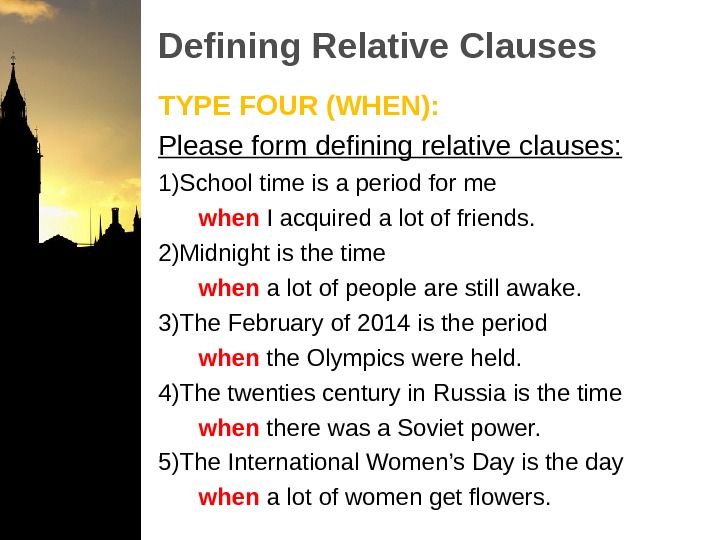 Defining Relative Clauses

TYPE FOUR (WHEN):

Please form defining relative clauses:

1)School time is a period for me
when I acquired a lot of friends.

2)Midnight is the time
when a lot of people are still awake.

3)The February of 2014 is the period
when the Olympics were held.

4)The twenties century in Russia is the time
when there was a Soviet power.

5)The International Women's Day is the day
when a lot of women get flowers.